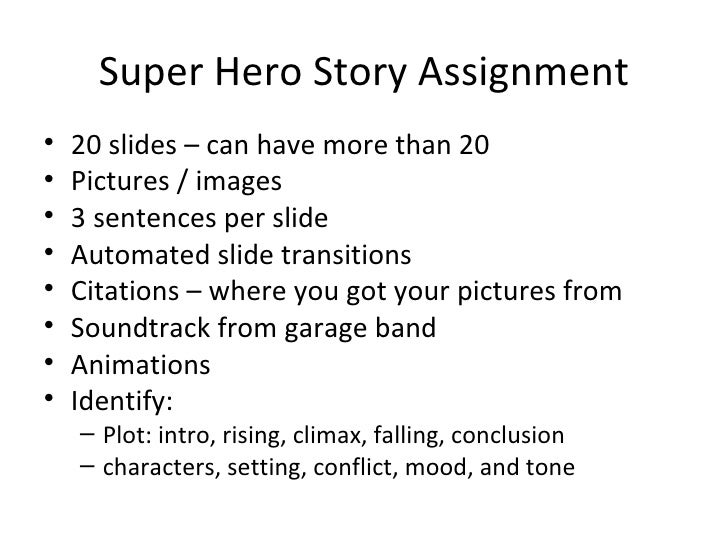 Super Hero Story Assignment

• 20 slides – can have more than 20
• Pictures / images
• 3 sentences per slide
• Automated slide transitions
• Citations – where you got your pictures from
• Soundtrack from garage band
• Animations
• Identify:
  – Plot: intro, rising, climax, falling, conclusion
  – characters, setting, conflict, mood, and tone